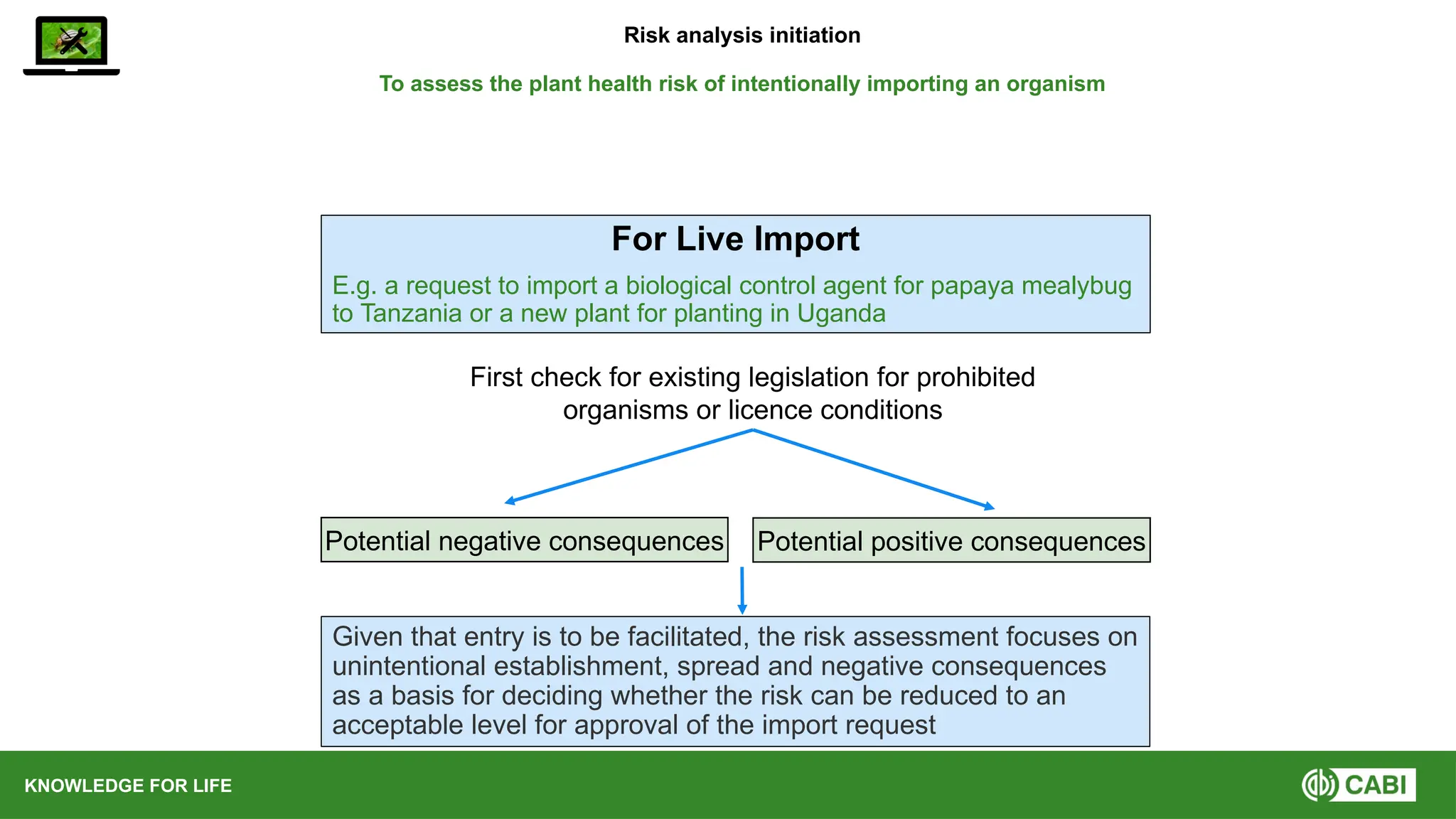 Risk analysis initiation

To assess the plant health risk of intentionally importing an organism

For Live Import

E.g. a request to import a biological control agent for papaya mealybug to Tanzania or a new plant for planting in Uganda

First check for existing legislation for prohibited organisms or licence conditions

Potential negative consequences

Potential positive consequences

Given that entry is to be facilitated, the risk assessment focuses on unintentional establishment, spread and negative consequences as a basis for deciding whether the risk can be reduced to an acceptable level for approval of the import request

KNOWLEDGE FOR LIFE

CABI